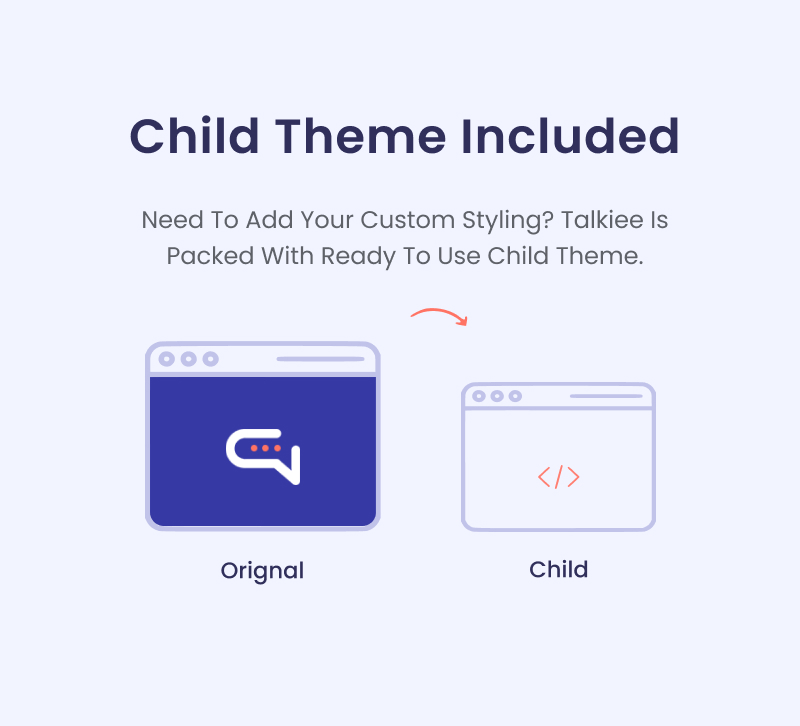 Child Theme Included

Need To Add Your Custom Styling? Talkiee Is Packed With Ready To Use Child Theme.

</>

Orignal

Child